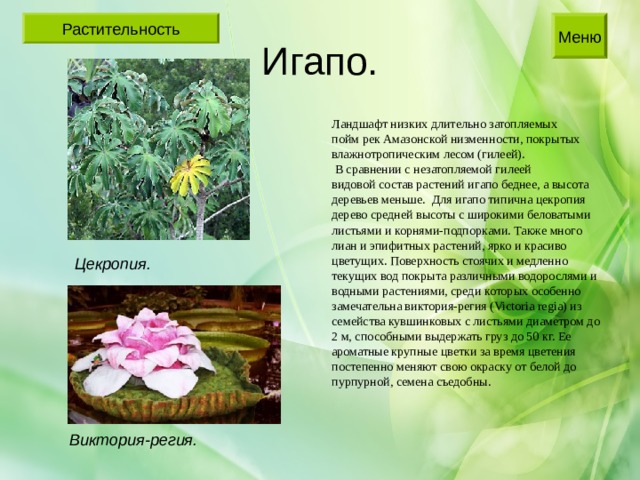 Растительность

Меню

Игапо.

Цекропия.

Виктория-регия.

Ландшафт низких длительно затопляемых пойм рек Амазонской низменности, покрытых влажнотропическим лесом (гилеей).

В сравнении с незатопляемой гилеей видовой состав растений игапо беднее, а высота деревьев меньше. Для игапо типична цекропия дерево средней высоты с широкими беловатыми листьями и корнями-подпорками. Также много лиан и эпифитных растений, ярко и красиво цветущих. Поверхность стоячих и медленно текущих вод покрыта различными водорослями и водными растениями, среди которых особенно замечательна виктория-регия (Victoria regia) из семейства кувшинковых с листьями диаметром до 2 м, способными выдержать груз до 50 кг. Ее ароматные крупные цветки за время цветения постепенно меняют свою окраску от белой до пурпурной, семена съедобны.